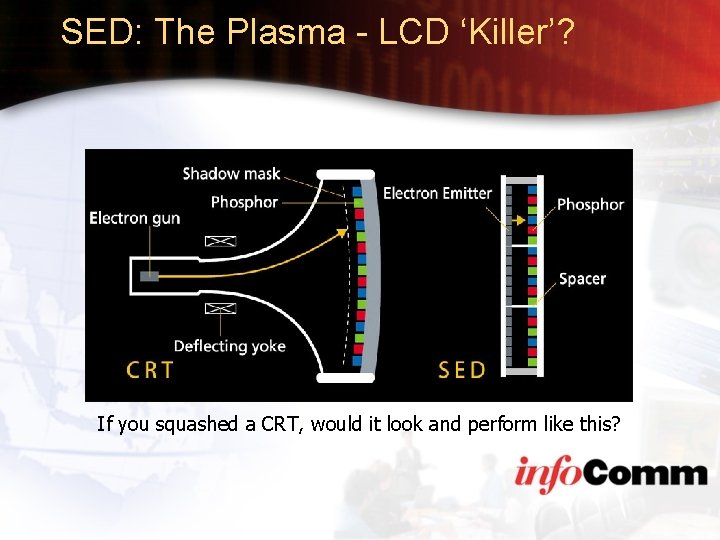 SED: The Plasma - LCD ‘Killer’?

Shadow mask
Phosphor
Electron gun
Deflecting yoke
CRT
Electron Emitter
Phosphor
Spacer
SED

If you squashed a CRT, would it look and perform like this?

infoComm